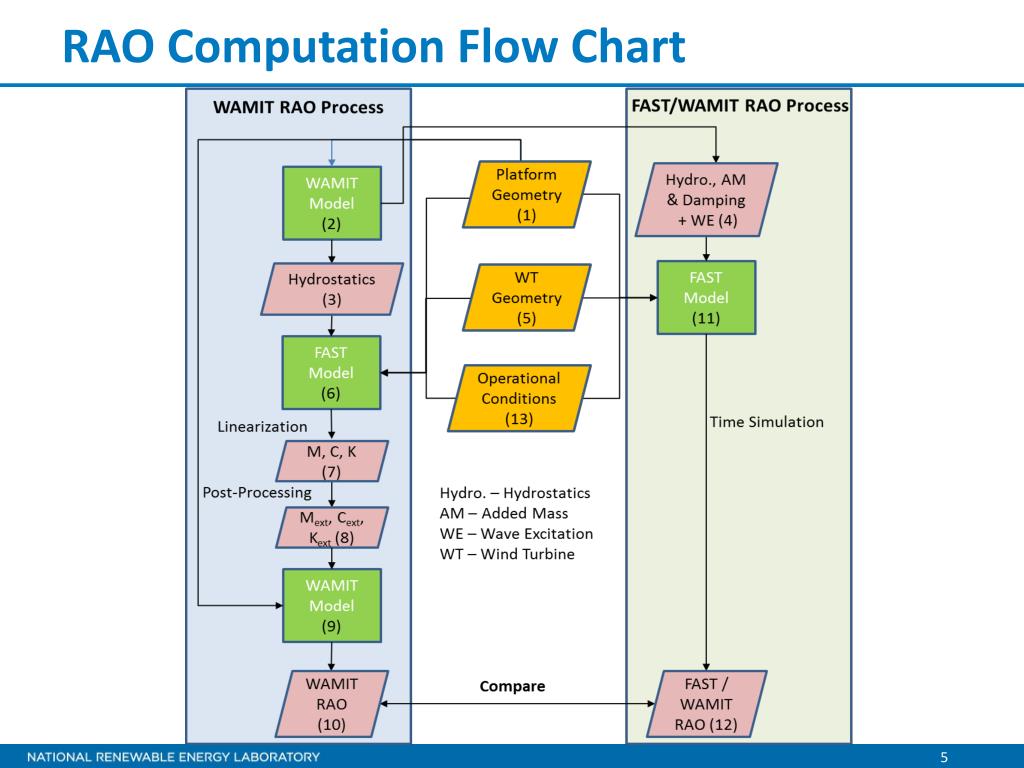 RAO Computation Flow Chart

WAMIT RAO Process

WAMIT Model (2)

Hydrostatics (3)

FAST Model (6)

Linearization

M, C, K (7)

Post-Processing

$M_{ext}$, $C_{ext}$, $K_{ext}$ (8)

WAMIT Model (9)

WAMIT RAO (10)

Platform Geometry (1)

WT Geometry (5)

Operational Conditions (13)

Hydro. – Hydrostatics
AM – Added Mass
WE – Wave Excitation
WT – Wind Turbine

Compare

FAST/WAMIT RAO Process

Hydro., AM & Damping + WE (4)

FAST Model (11)

Time Simulation

FAST / WAMIT RAO (12)

NATIONAL RENEWABLE ENERGY LABORATORY

5